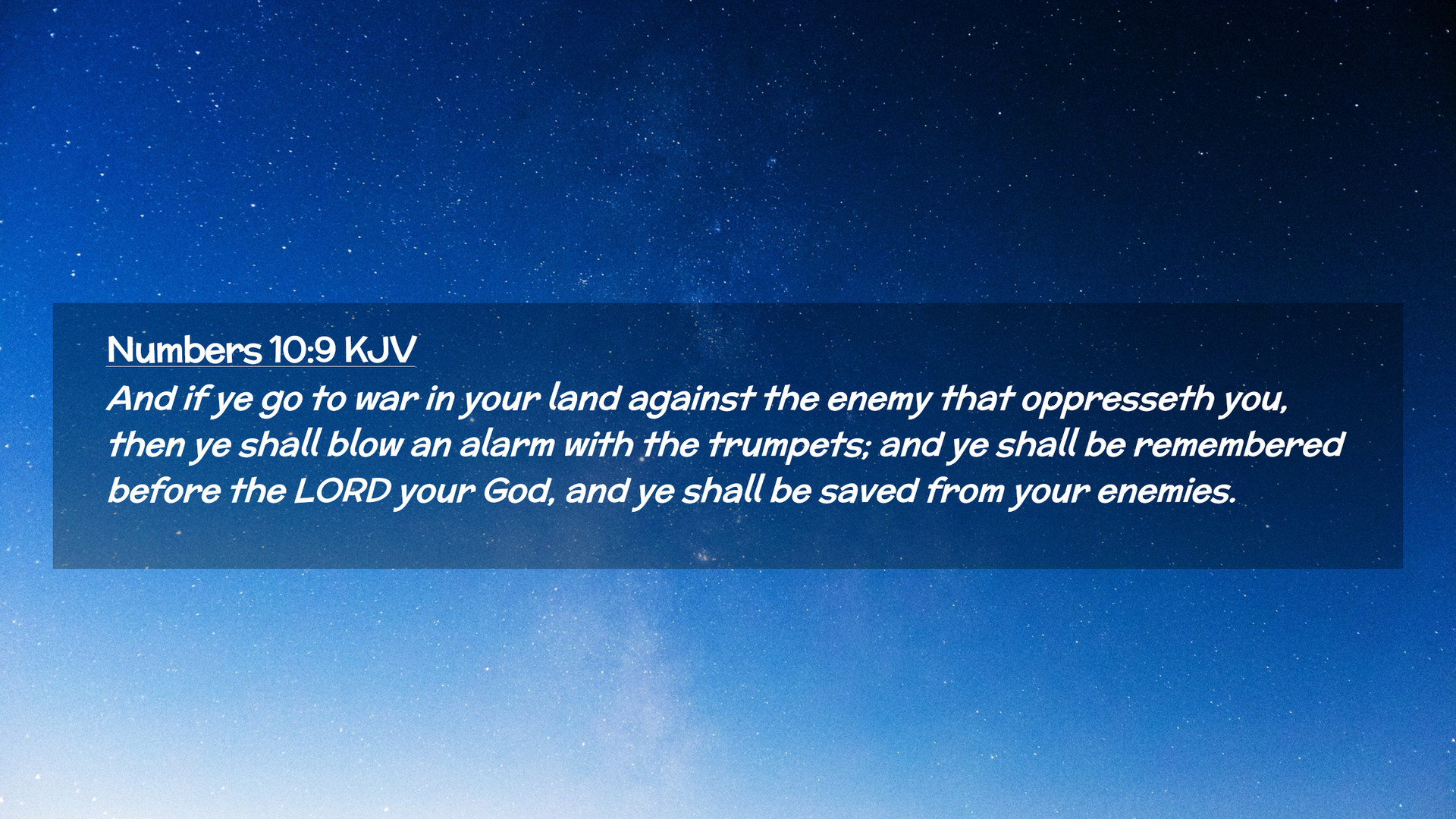 Numbers 10:9 KJV

And if ye go to war in your land against the enemy that oppresseth you, then ye shall blow an alarm with the trumpets; and ye shall be remembered before the LORD your God, and ye shall be saved from your enemies.